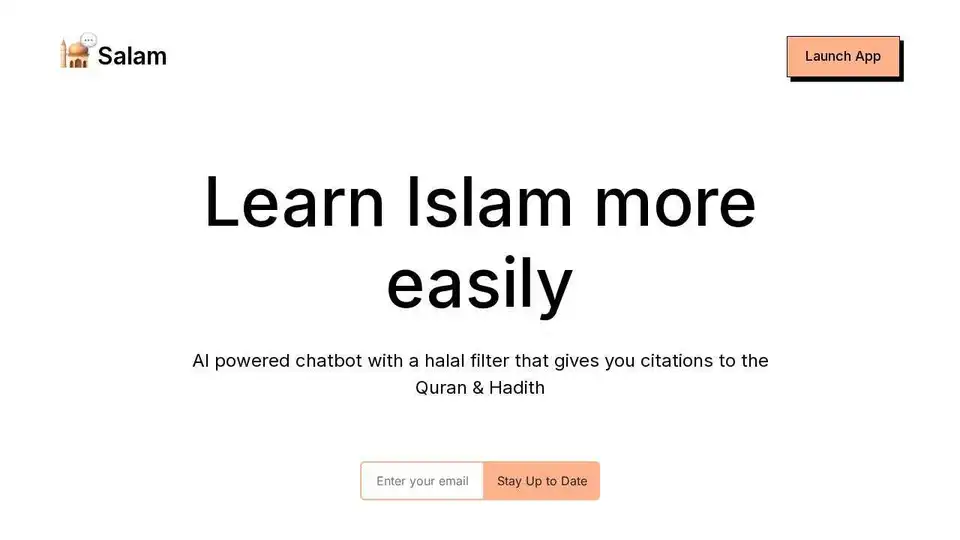 Salam

Launch App

Learn Islam more easily

AI powered chatbot with a halal filter that gives you citations to the Quran & Hadith

Enter your email

Stay Up to Date